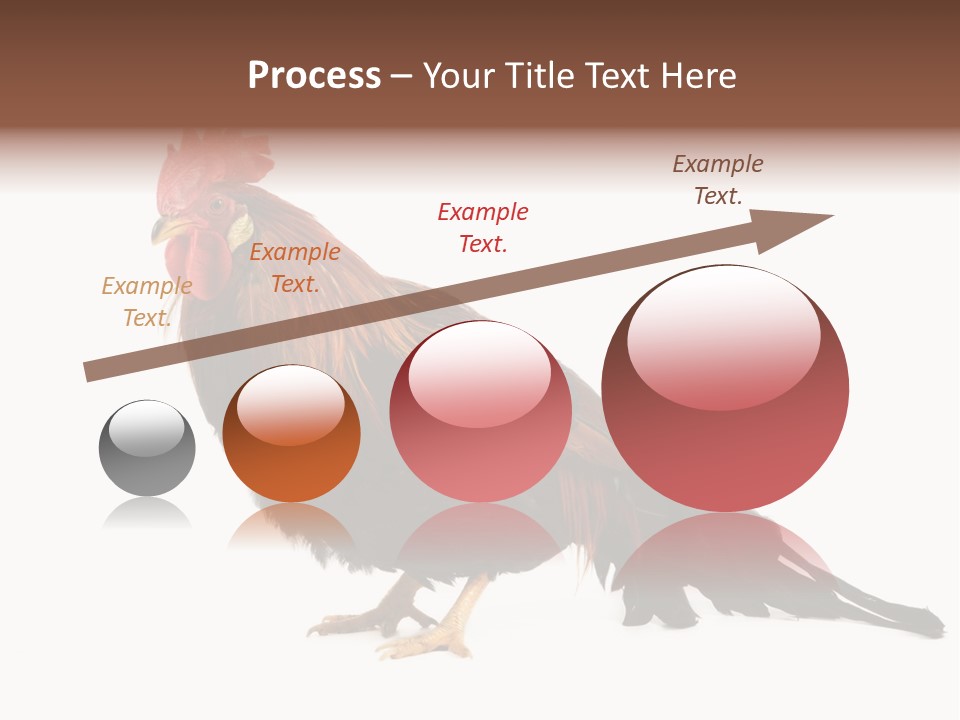 Process – Your Title Text Here

Example Text.

Example Text.

Example Text.

Example Text.